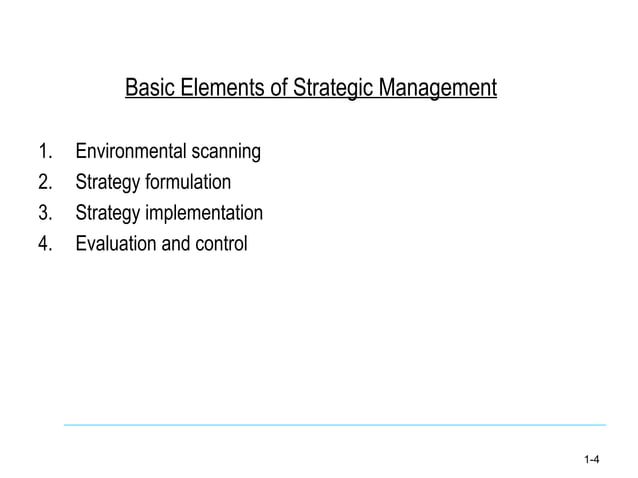 Basic Elements of Strategic Management

1. Environmental scanning
2. Strategy formulation
3. Strategy implementation
4. Evaluation and control

1-4